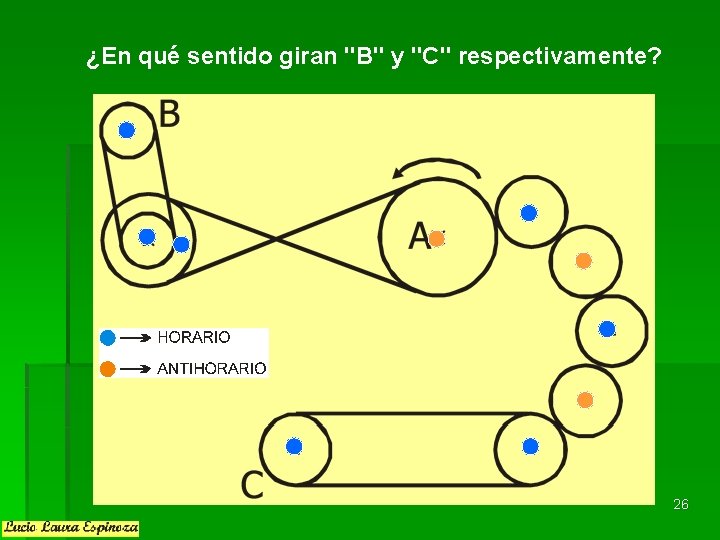 ¿En qué sentido giran "B" y "C" respectivamente?

B

A

HORARIO

ANTIHORARIO

C

26

Lucio Laura Espinoza